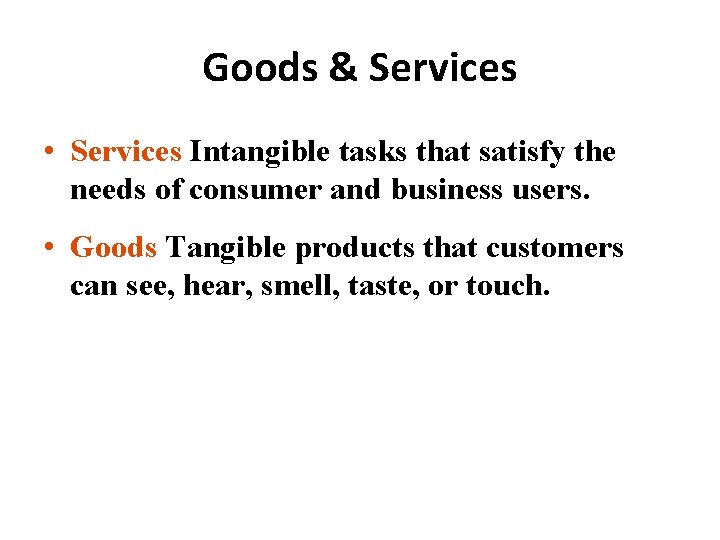 Goods & Services

• Services Intangible tasks that satisfy the needs of consumer and business users.

• Goods Tangible products that customers can see, hear, smell, taste, or touch.